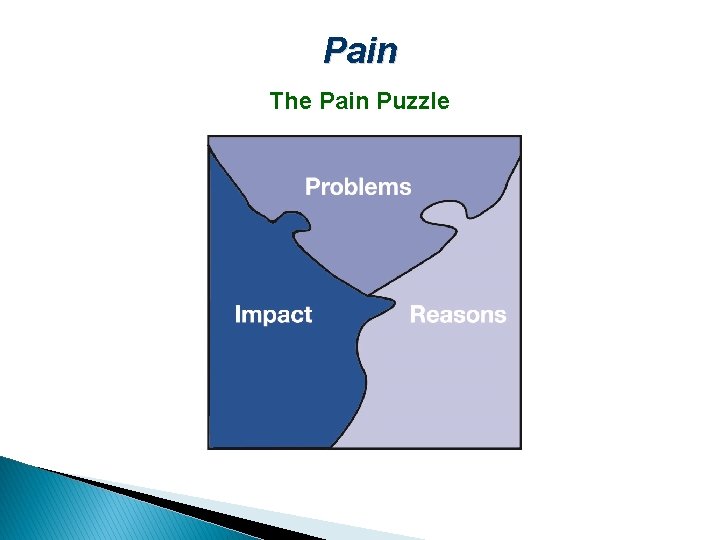 Pain

The Pain Puzzle

Problems

Impact

Reasons